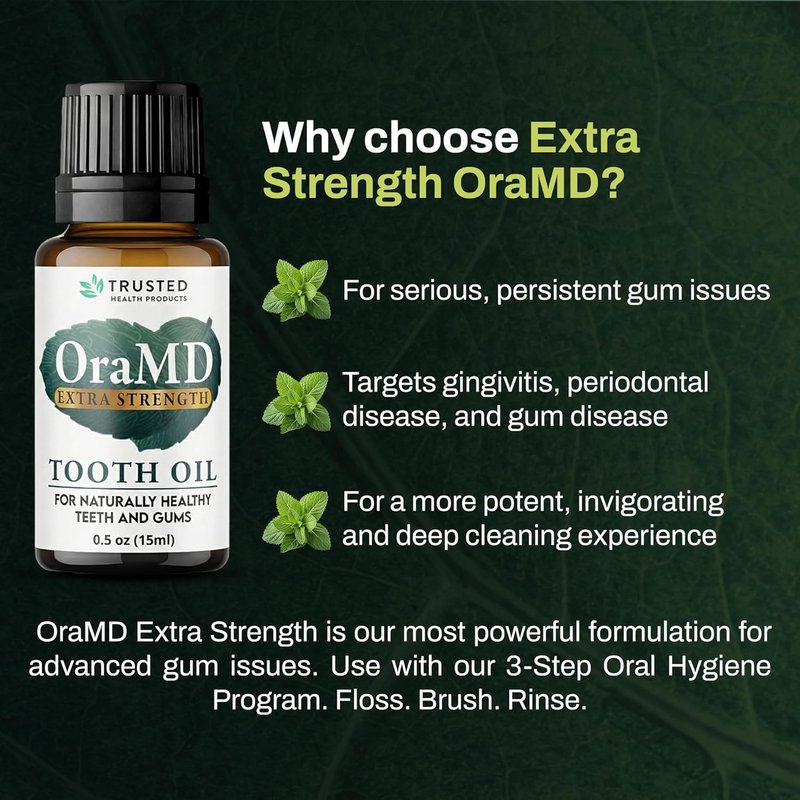 TRUSTED
HEALTH PRODUCTS

OraMD
EXTRA STRENGTH

TOOTH OIL

FOR NATURALLY HEALTHY TEETH AND GUMS

0.5 oz (15ml)

Why choose Extra Strength OraMD?

For serious, persistent gum issues

Targets gingivitis, periodontal disease, and gum disease

For a more potent, invigorating and deep cleaning experience

OraMD Extra Strength is our most powerful formulation for advanced gum issues. Use with our 3-Step Oral Hygiene Program. Floss. Brush. Rinse.